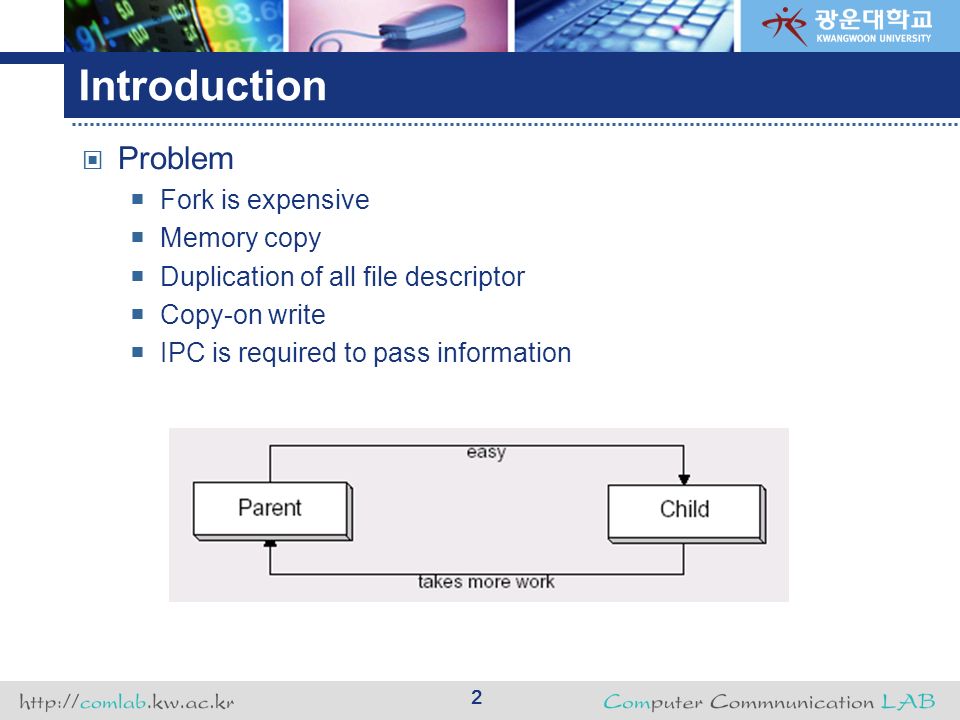 광운대학교
KWANGWOON UNIVERSITY

Introduction

Problem
Fork is expensive
Memory copy
Duplication of all file descriptor
Copy-on write
IPC is required to pass information

easy
Parent
Child
takes more work

http://comlab.kw.ac.kr
2
Computer Commnunication LAB